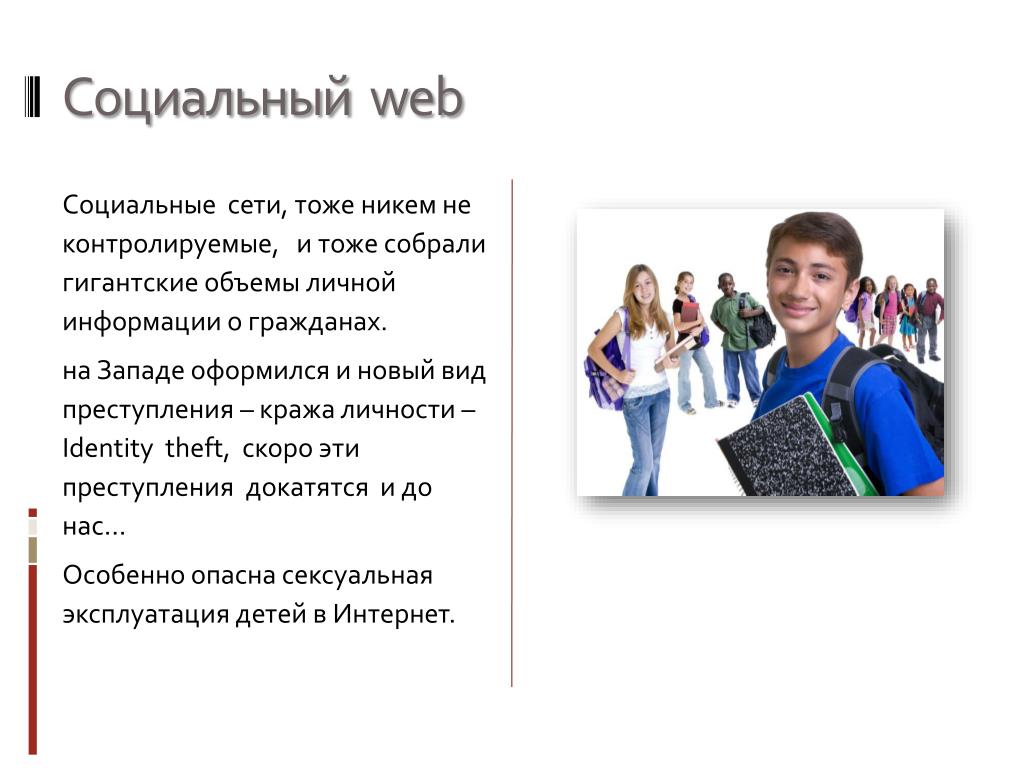 Социальный web

Социальные сети, тоже никем не контролируемые, и тоже собрали гигантские объемы личной информации о гражданах.

на Западе оформился и новый вид преступления – кража личности – Identity theft, скоро эти преступления докатятся и до нас…

Особенно опасна сексуальная эксплуатация детей в Интернет.